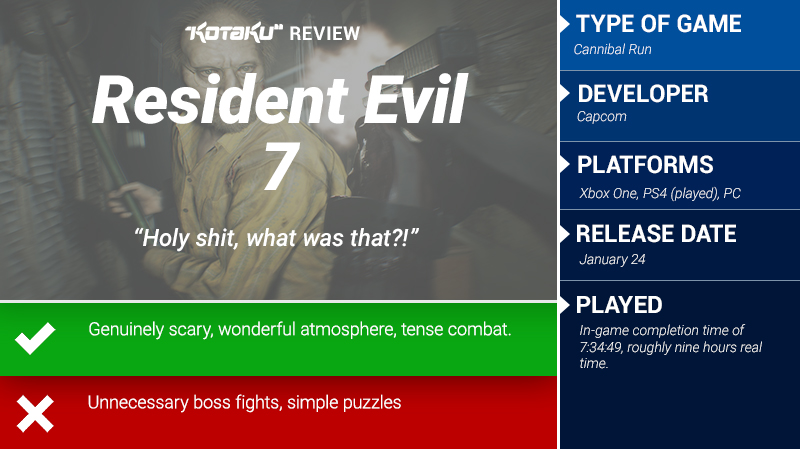 KOTAKU REVIEW

Resident Evil 7

"Holy shit, what was that?!"

Genuinely scary, wonderful atmosphere, tense combat.

Unnecessary boss fights, simple puzzles

TYPE OF GAME
Cannibal Run

DEVELOPER
Capcom

PLATFORMS
Xbox One, PS4 (played), PC

RELEASE DATE
January 24

PLAYED
In-game completion time of 7:34:49, roughly nine hours real time.